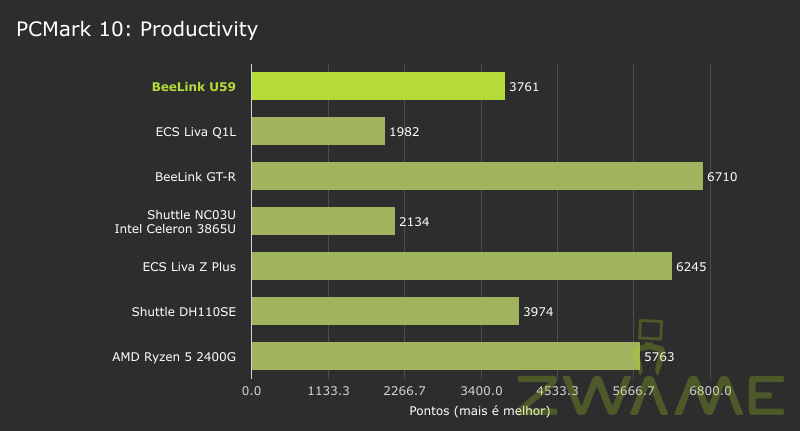 PCMark 10: Productivity

BeeLink U59 3761
ECS Liva Q1L 1982
BeeLink GT-R 6710
Shuttle NC03U Intel Celeron 3865U 2134
ECS Liva Z Plus 6245
Shuttle DH110SE 3974
AMD Ryzen 5 2400G 5763

0.0 1133.3 2266.7 3400.0 4533.3 5666.7 6800.0
Pontos (mais é melhor)

ZWAME